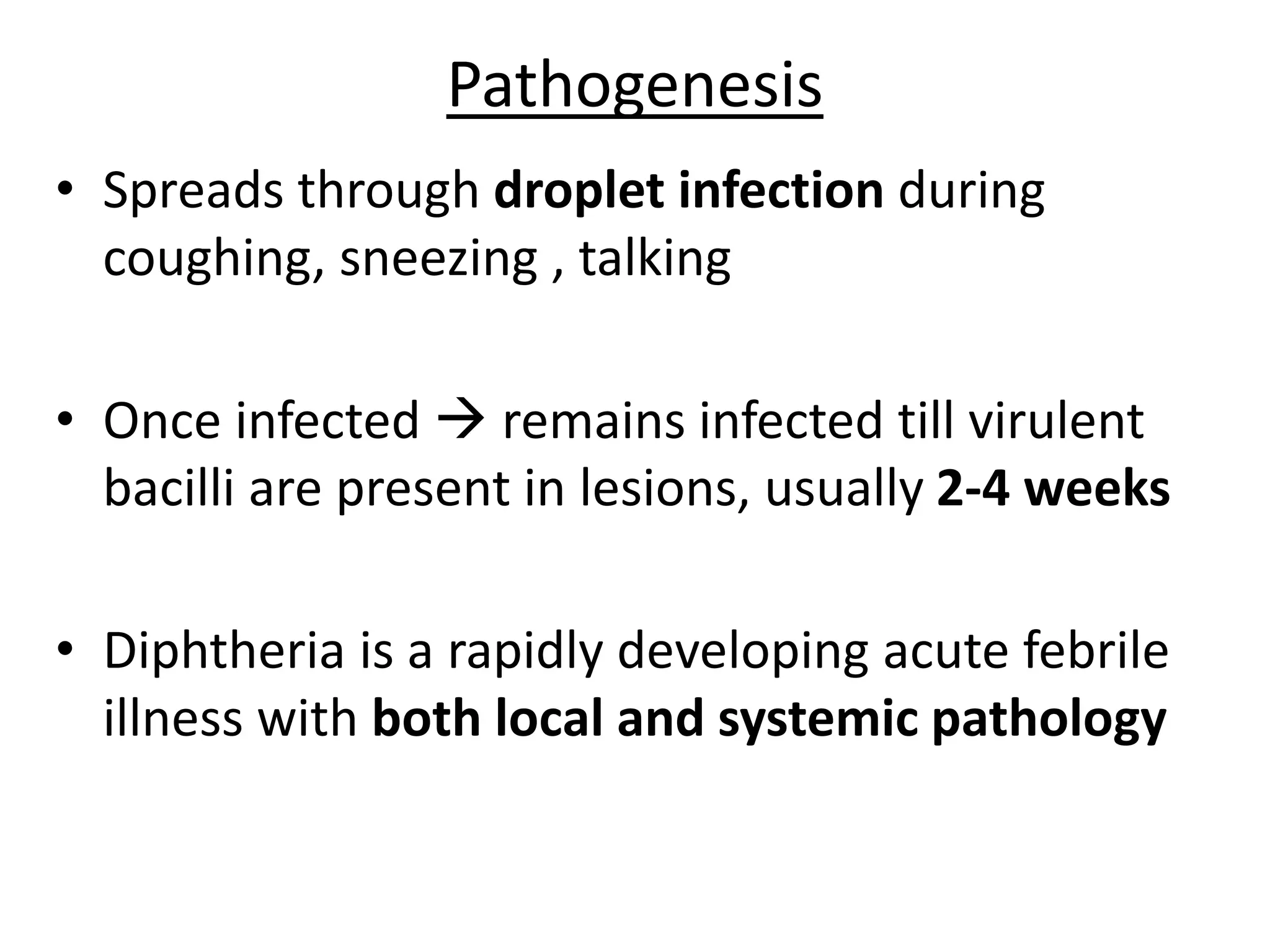 Pathogenesis

• Spreads through droplet infection during coughing, sneezing , talking

• Once infected → remains infected till virulent bacilli are present in lesions, usually 2-4 weeks

• Diphtheria is a rapidly developing acute febrile illness with both local and systemic pathology